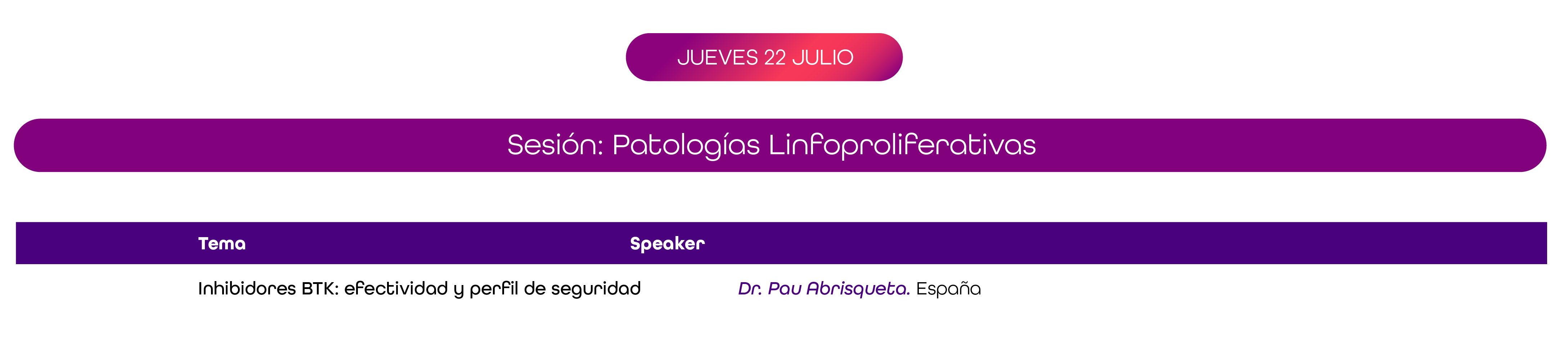 JUEVES 22 JULIO

Sesión: Patologías Linfoproliferativas

| Tema | Speaker |
|---|---|
| Inhibidores BTK: efectividad y perfil de seguridad | Dr. Pau Abrisqueta. España |